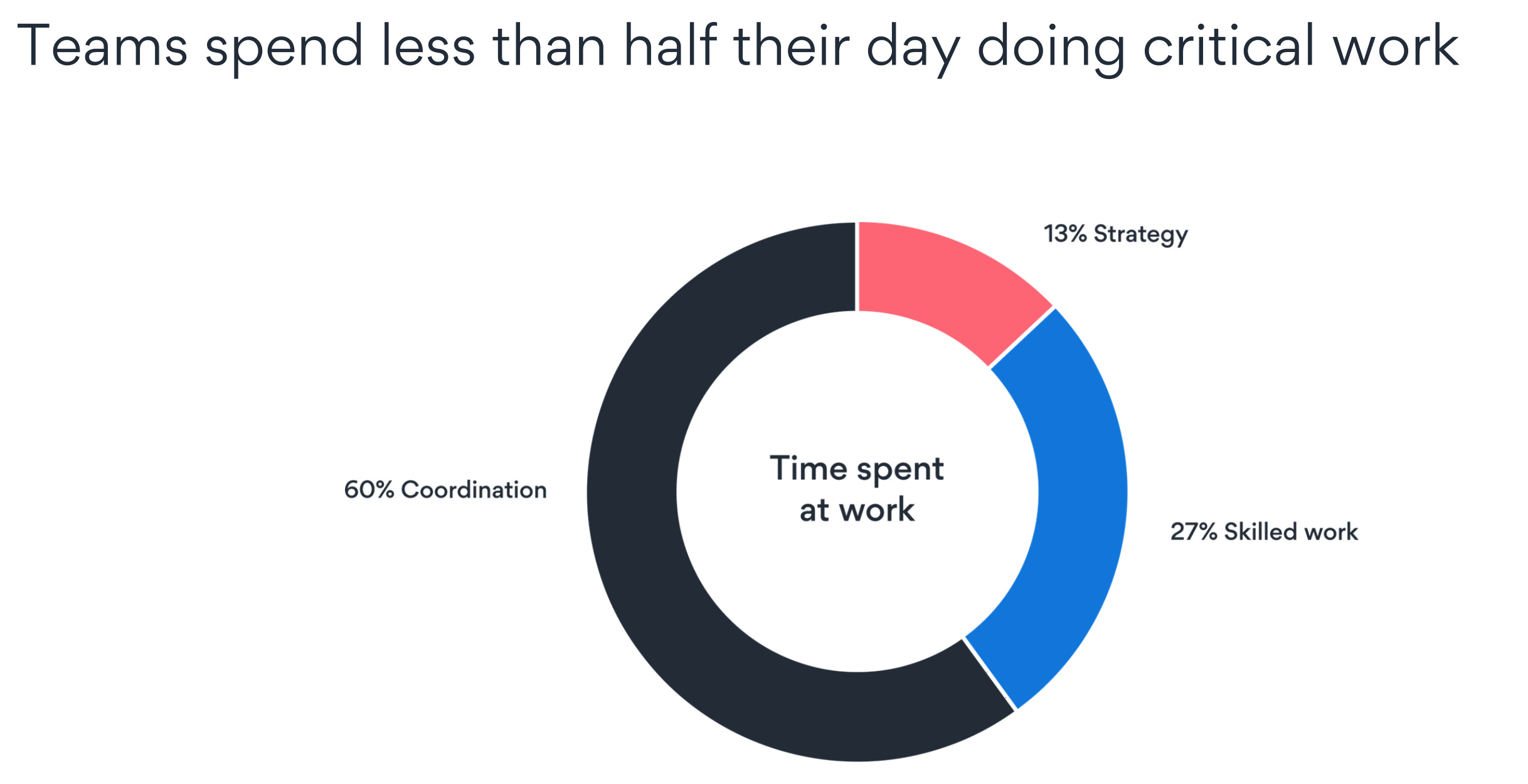 Teams spend less than half their day doing critical work

13% Strategy

60% Coordination

Time spent at work

27% Skilled work